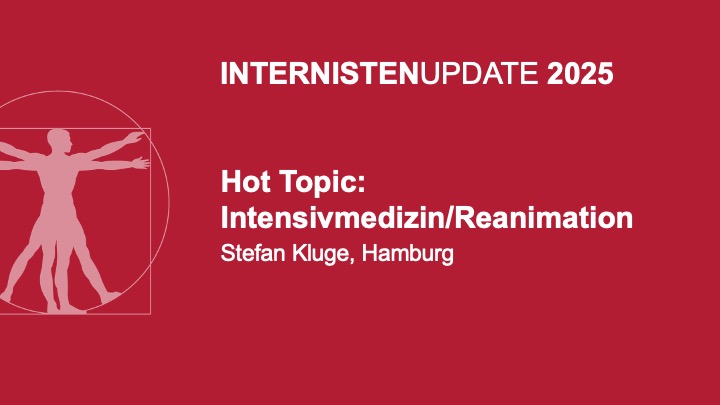 INTERNISTENUPDATE 2025

Hot Topic: Intensivmedizin/Reanimation

Stefan Kluge, Hamburg